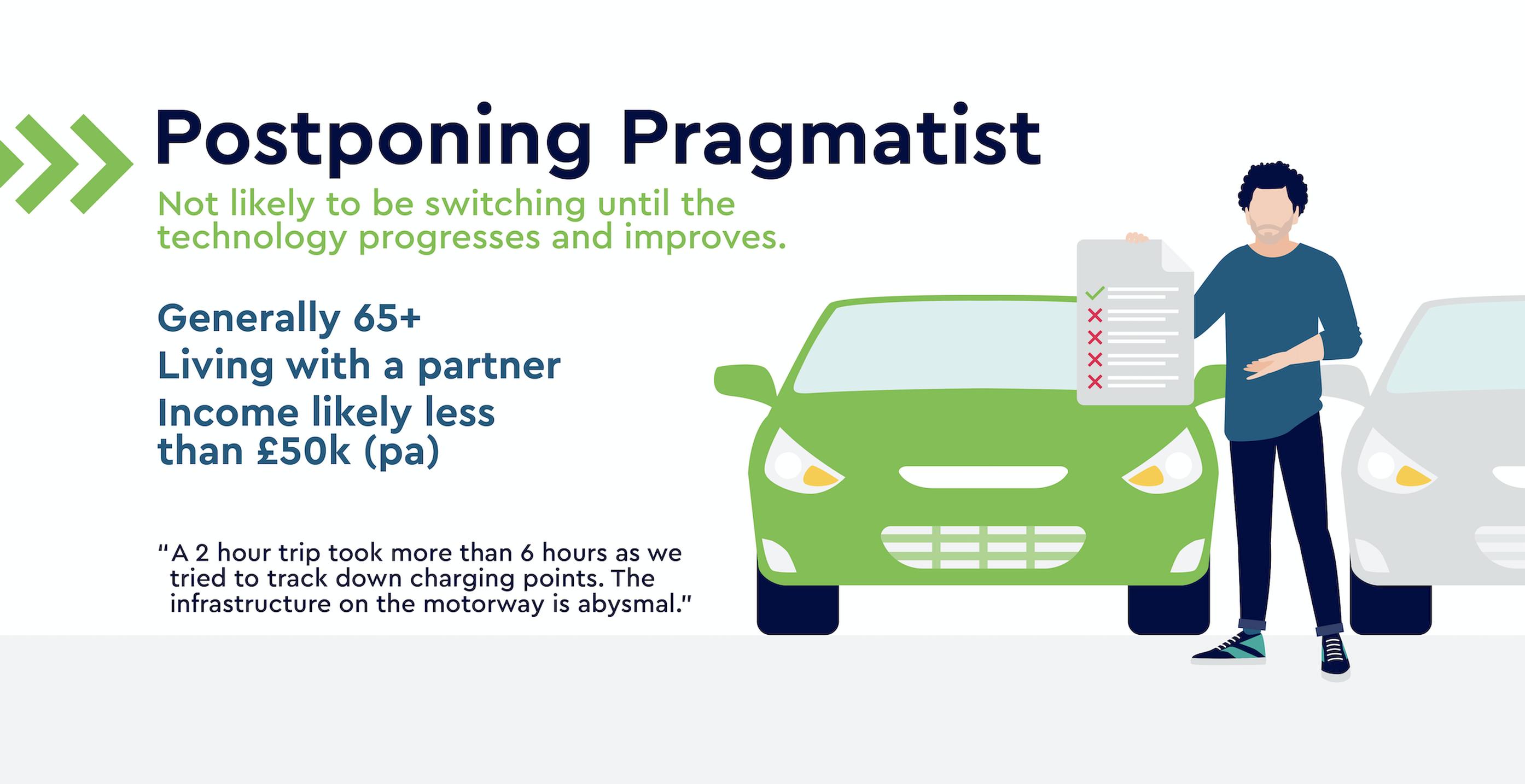 Postponing Pragmatist

Not likely to be switching until the technology progresses and improves.

Generally 65+
Living with a partner
Income likely less than £50k (pa)

"A 2 hour trip took more than 6 hours as we tried to track down charging points. The infrastructure on the motorway is abysmal."